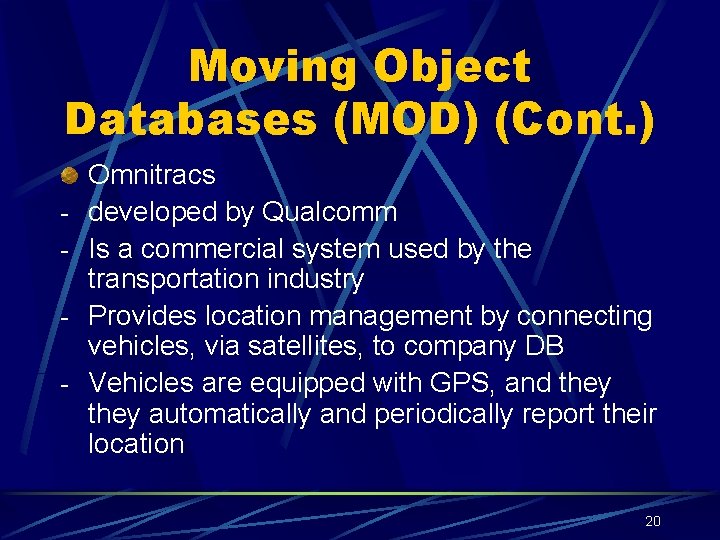 Moving Object Databases (MOD) (Cont.)

Omnitracs

- developed by Qualcomm

- Is a commercial system used by the transportation industry

- Provides location management by connecting vehicles, via satellites, to company DB

- Vehicles are equipped with GPS, and they they automatically and periodically report their location

20